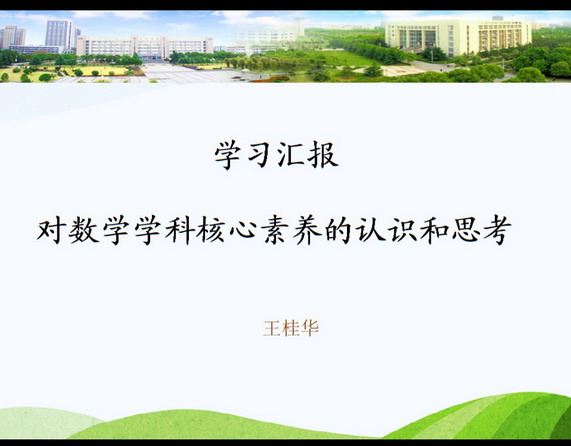 学习汇报

对数学学科核心素养的认识和思考

王桂华